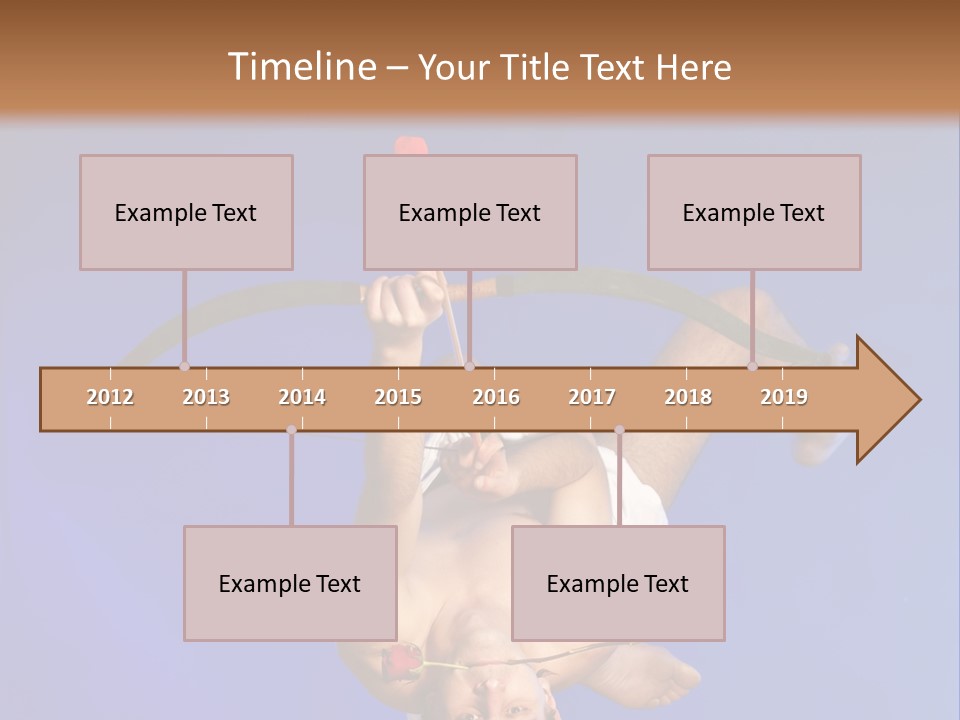 Timeline – Your Title Text Here

Example Text

Example Text

Example Text

2012 2013 2014 2015 2016 2017 2018 2019

Example Text

Example Text